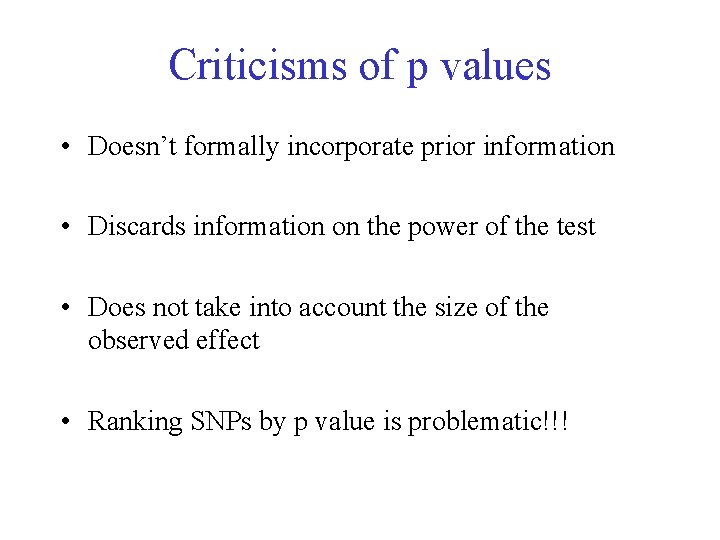 Criticisms of p values

• Doesn’t formally incorporate prior information

• Discards information on the power of the test

• Does not take into account the size of the observed effect

• Ranking SNPs by p value is problematic!!!